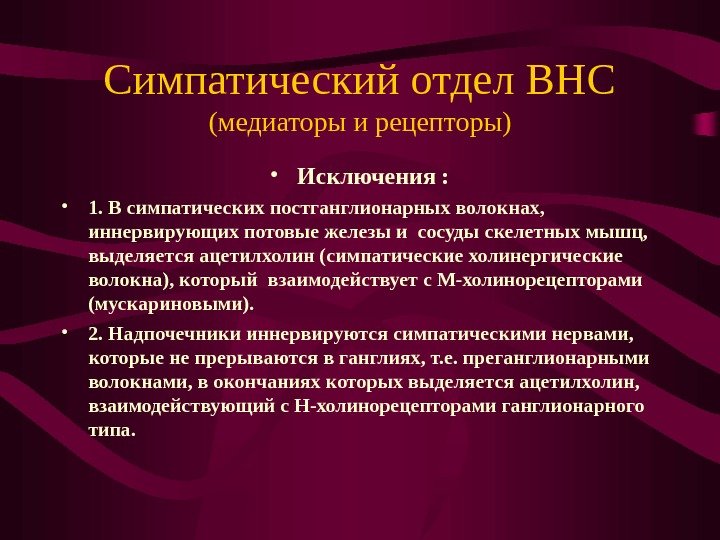 Симпатический отдел ВНС
(медиаторы и рецепторы)

• Исключения :

• 1. В симпатических постганглионарных волокнах, иннервирующих потовые железы и сосуды скелетных мышц, выделяется ацетилхолин (симпатические холинергические волокна), который взаимодействует с М-холинорецепторами (мускариновыми).

• 2. Надпочечники иннервируются симпатическими нервами, которые не прерываются в ганглиях, т.е. преганглионарными волокнами, в окончаниях которых выделяется ацетилхолин, взаимодействующий с Н-холинорецепторами ганглионарного типа.